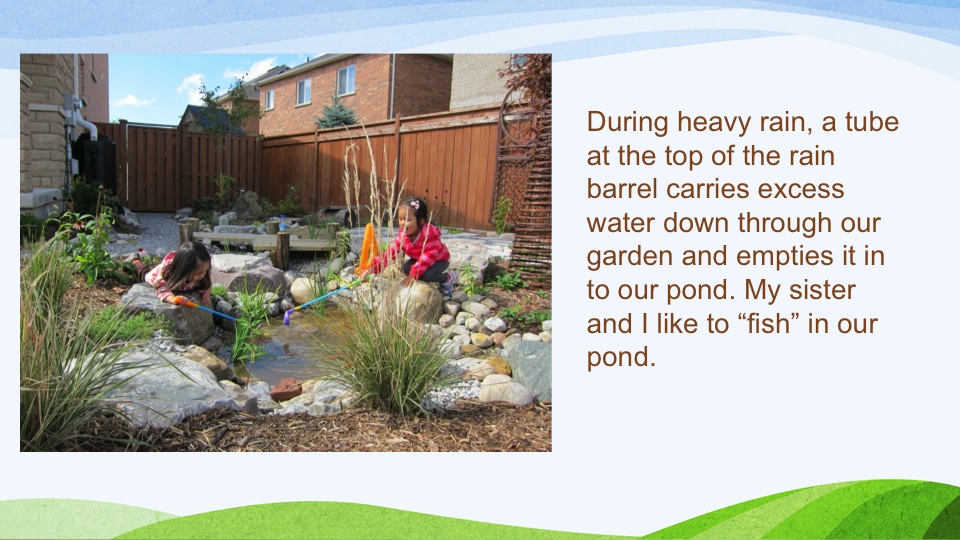 During heavy rain, a tube at the top of the rain barrel carries excess water down through our garden and empties it in to our pond. My sister and I like to “fish” in our pond.